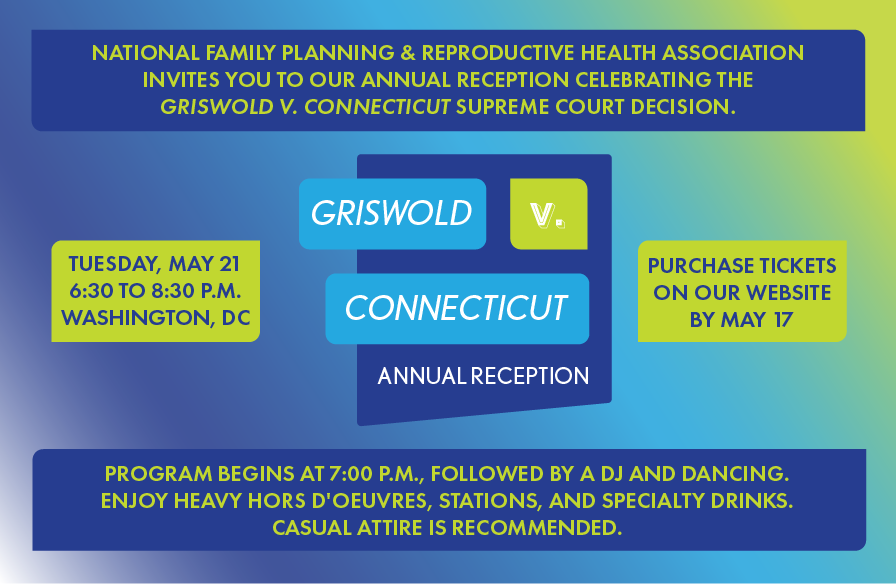 NATIONAL FAMILY PLANNING & REPRODUCTIVE HEALTH ASSOCIATION INVITES YOU TO OUR ANNUAL RECEPTION CELEBRATING THE GRISWOLD V. CONNECTICUT SUPREME COURT DECISION.

TUESDAY, MAY 21
6:30 TO 8:30 P.M.
WASHINGTON, DC

GRISWOLD V. CONNECTICUT
ANNUAL RECEPTION

PURCHASE TICKETS ON OUR WEBSITE BY MAY 17

PROGRAM BEGINS AT 7:00 P.M., FOLLOWED BY A DJ AND DANCING. ENJOY HEAVY HORS D'OEUVRES, STATIONS, AND SPECIALTY DRINKS. CASUAL ATTIRE IS RECOMMENDED.